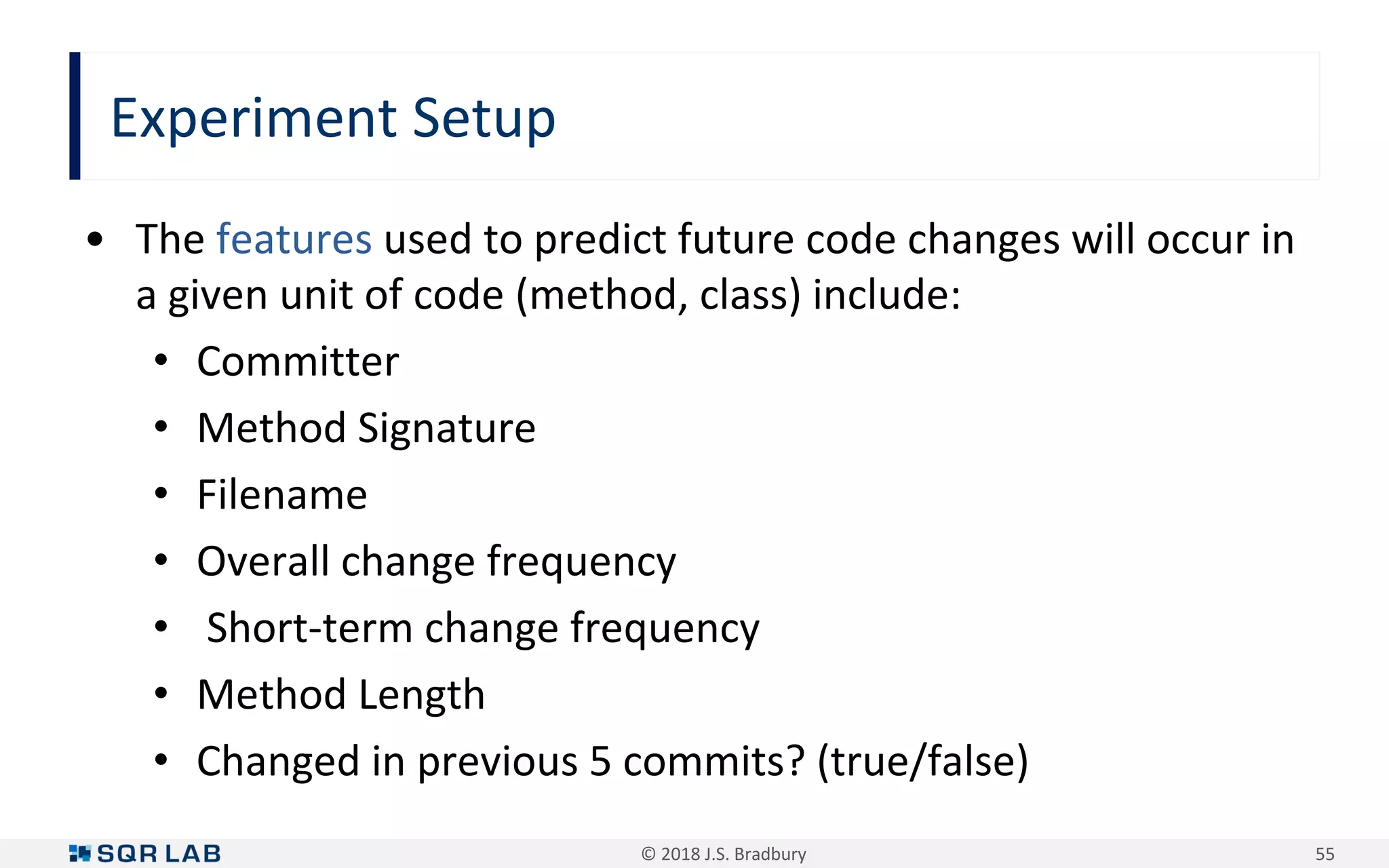 Experiment Setup

• The features used to predict future code changes will occur in a given unit of code (method, class) include:
  • Committer
  • Method Signature
  • Filename
  • Overall change frequency
  • Short-term change frequency
  • Method Length
  • Changed in previous 5 commits? (true/false)

SQR LAB © 2018 J.S. Bradbury 55